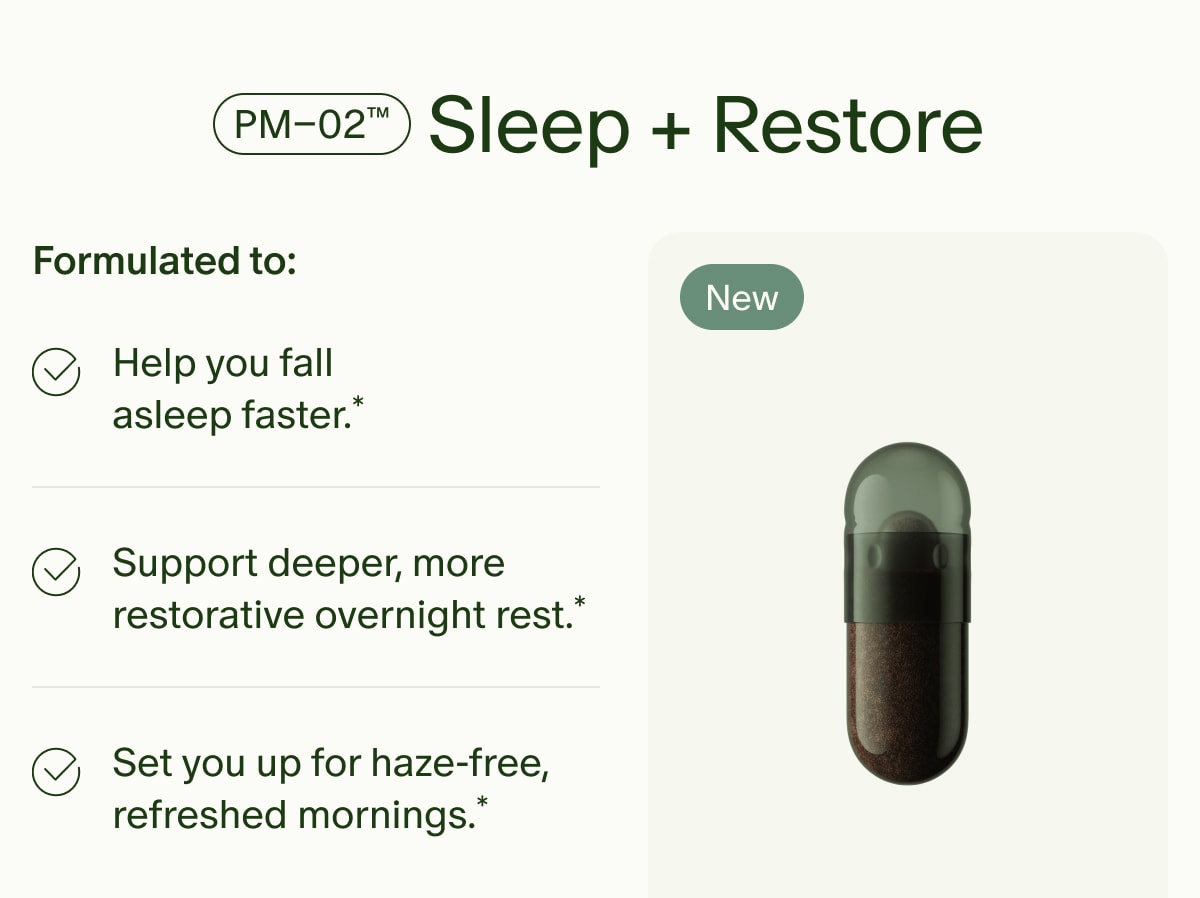 PM–02™ Sleep + Restore

Formulated to:

Help you fall asleep faster.*

Support deeper, more restorative overnight rest.*

Set you up for haze-free, refreshed mornings.*

New